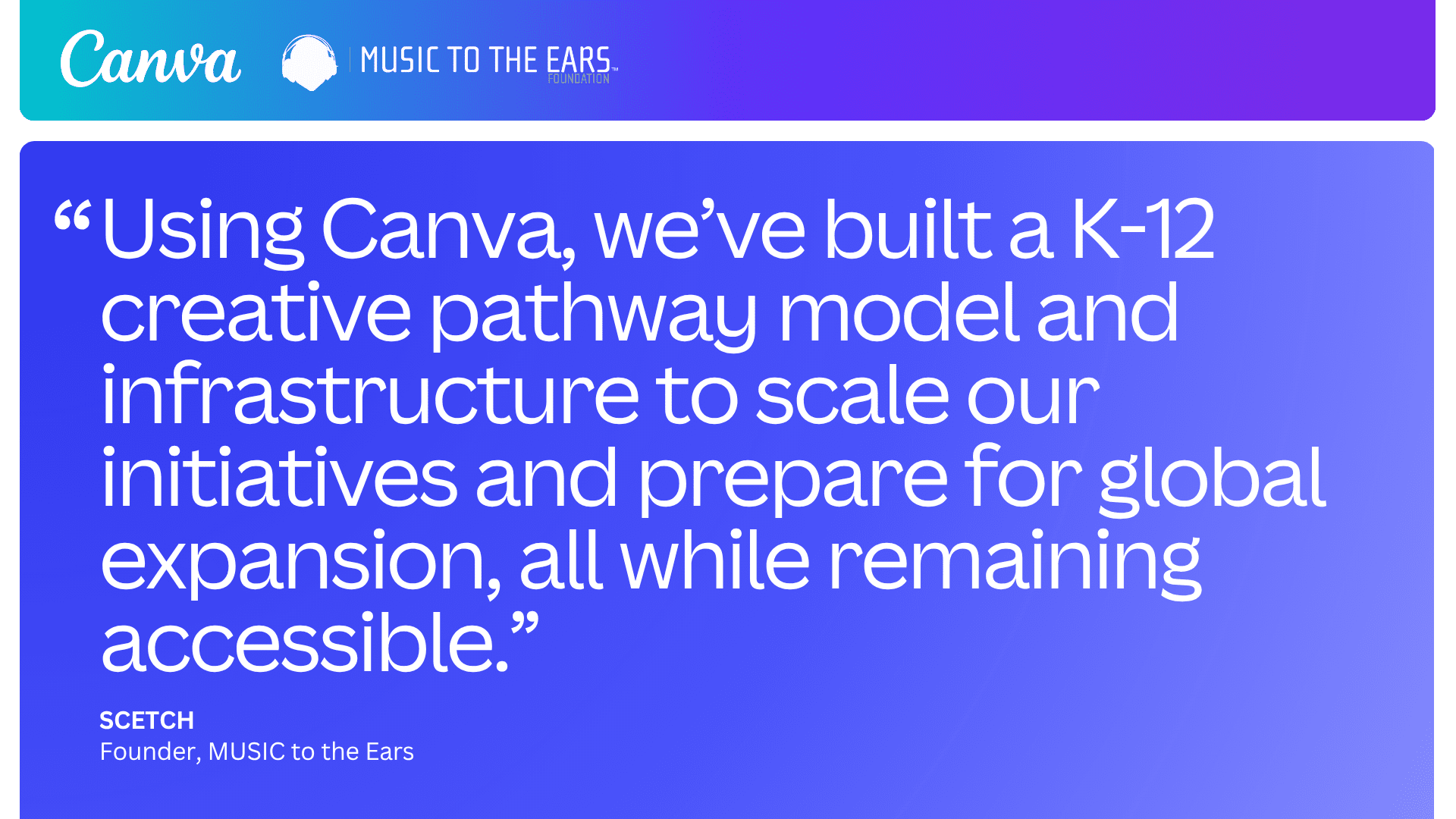 Canva

MUSIC TO THE EARS™
FOUNDATION

“Using Canva, we’ve built a K-12 creative pathway model and infrastructure to scale our initiatives and prepare for global expansion, all while remaining accessible.”

SCETCH
Founder, MUSIC to the Ears